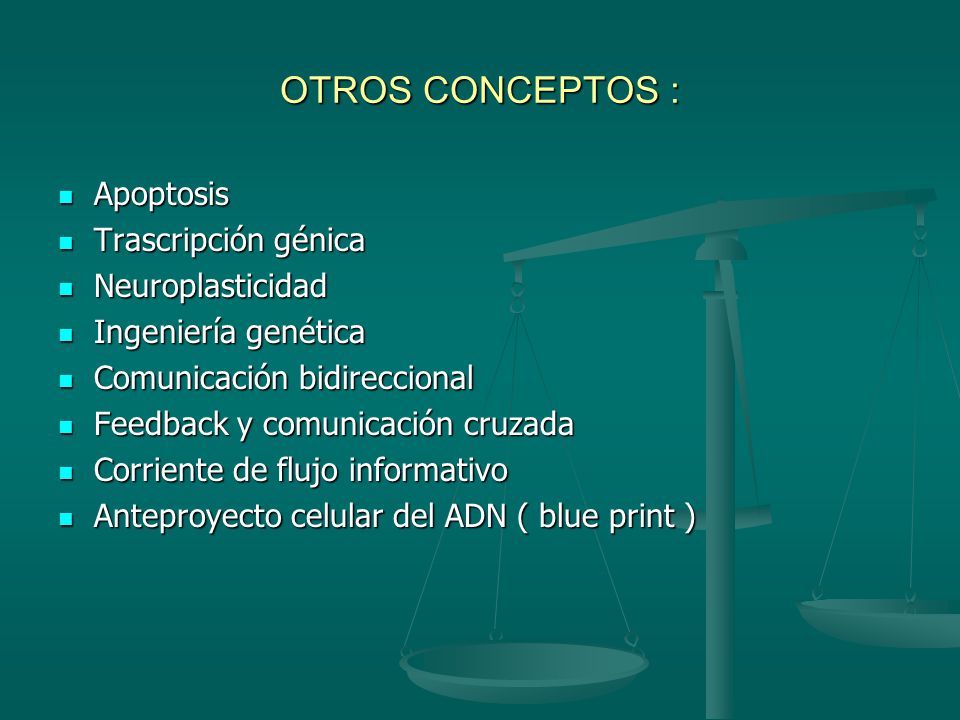 OTROS CONCEPTOS :

- Apoptosis
- Trascripción génica
- Neuroplasticidad
- Ingeniería genética
- Comunicación bidireccional
- Feedback y comunicación cruzada
- Corriente de flujo informativo
- Anteproyecto celular del ADN ( blue print )